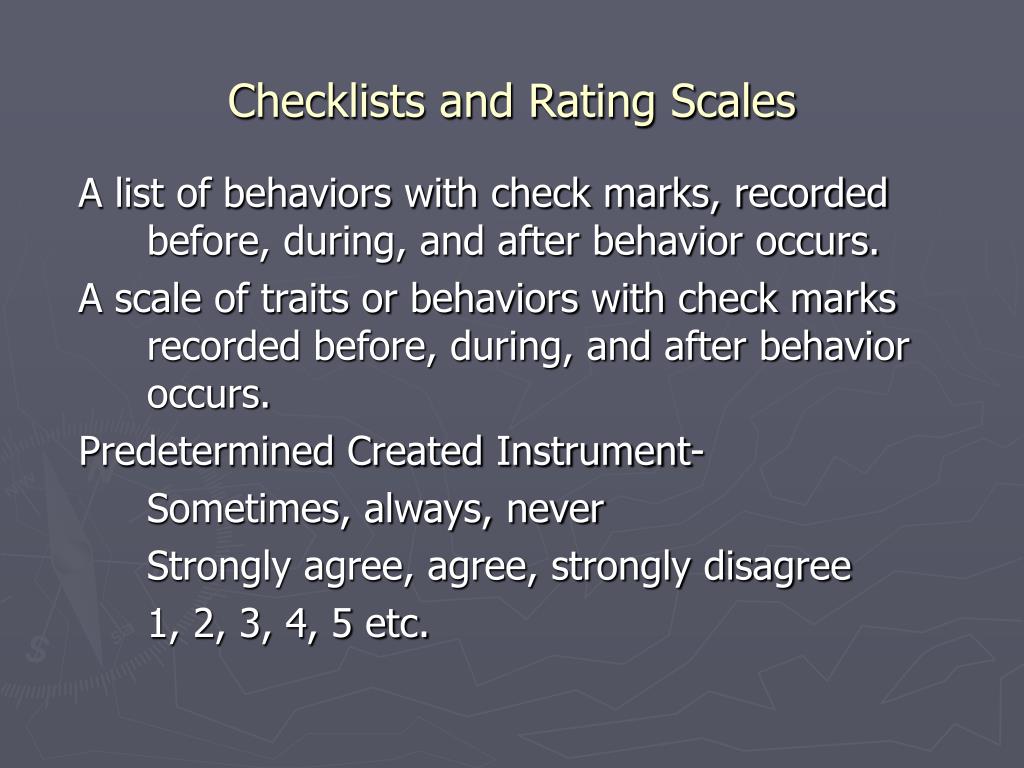 Checklists and Rating Scales

A list of behaviors with check marks, recorded before, during, and after behavior occurs.

A scale of traits or behaviors with check marks recorded before, during, and after behavior occurs.

Predetermined Created Instrument-

Sometimes, always, never

Strongly agree, agree, strongly disagree

1, 2, 3, 4, 5 etc.